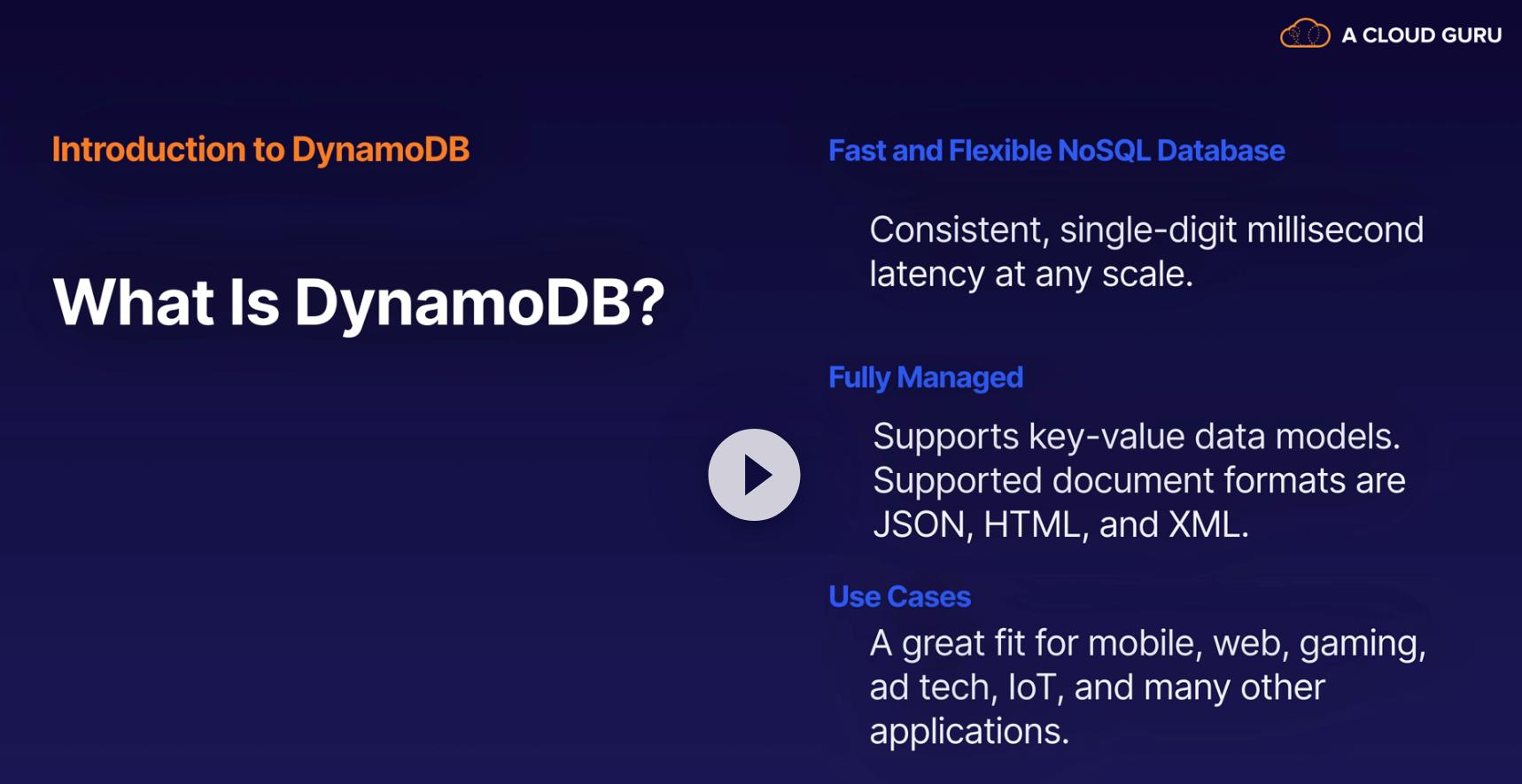 A CLOUD GURU

Introduction to DynamoDB

What Is DynamoDB?

Fast and Flexible NoSQL Database

Consistent, single-digit millisecond latency at any scale.

Fully Managed

Supports key-value data models. Supported document formats are JSON, HTML, and XML.

Use Cases

A great fit for mobile, web, gaming, ad tech, IoT, and many other applications.